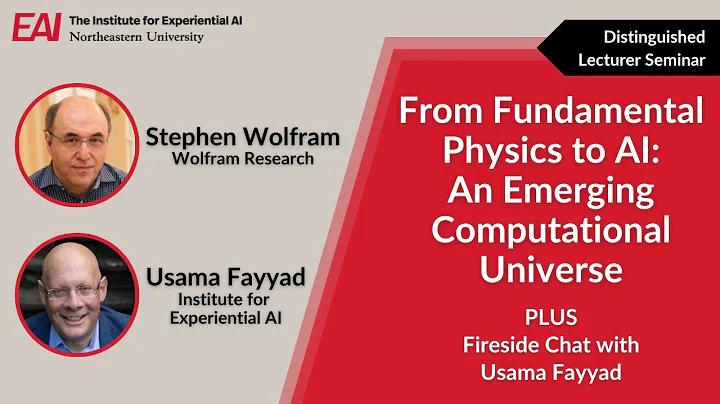 EAI The Institute for Experiential AI
Northeastern University

Distinguished Lecturer Seminar

Stephen Wolfram
Wolfram Research

Usama Fayyad
Institute for Experiential AI

From Fundamental Physics to AI: An Emerging Computational Universe

PLUS
Fireside Chat with Usama Fayyad